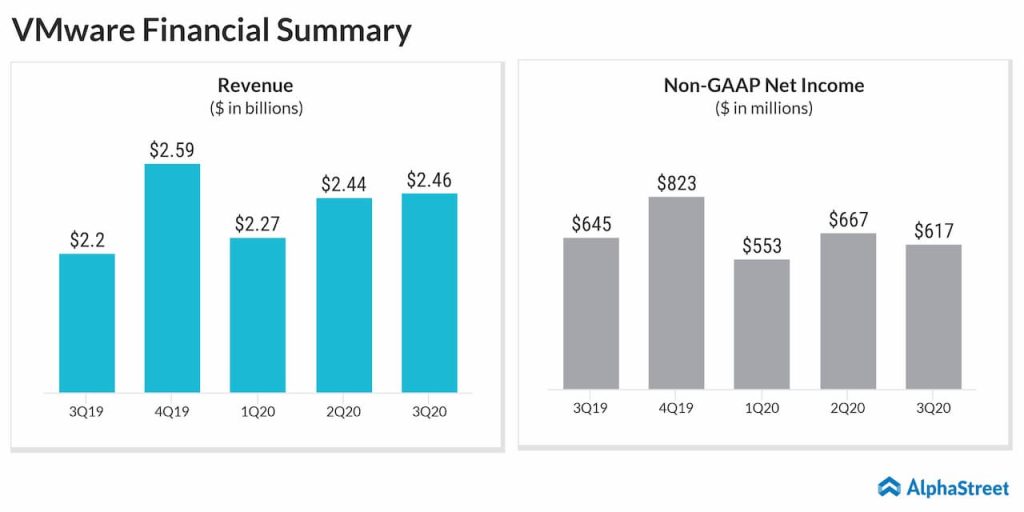 VMware Financial Summary

Revenue
($ in billions)

$2.2
$2.59
$2.27
$2.44
$2.46

3Q19
4Q19
1Q20
2Q20
3Q20

Non-GAAP Net Income
($ in millions)

$645
$823
$553
$667
$617

3Q19
4Q19
1Q20
2Q20
3Q20

AlphaStreet